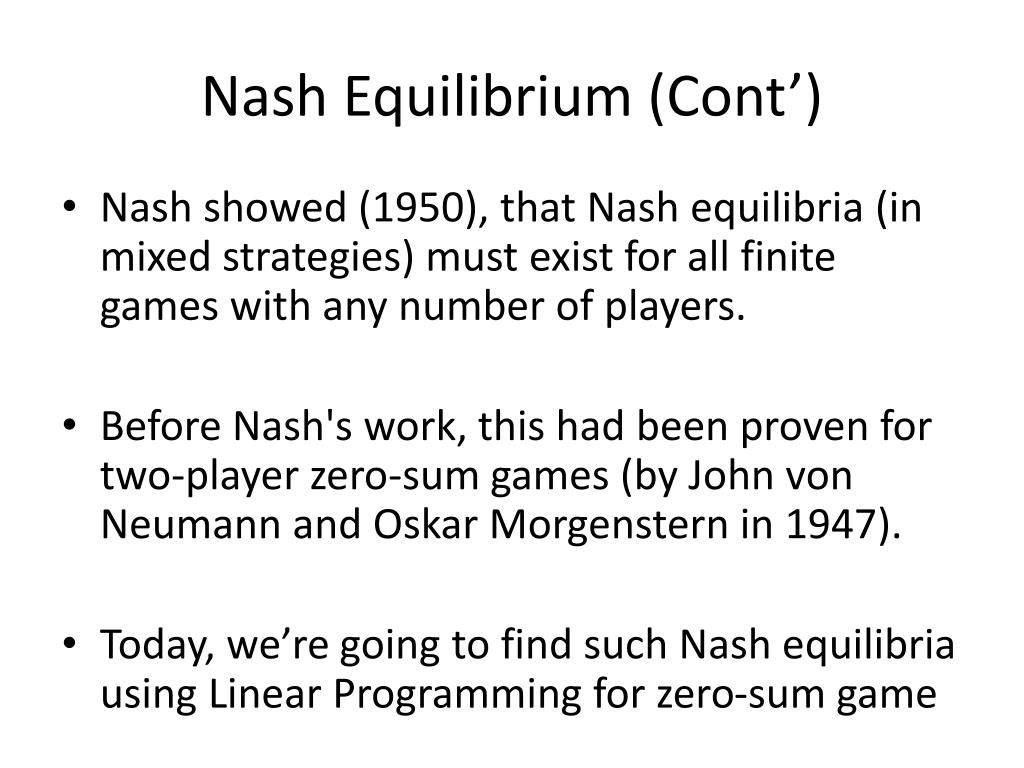 Nash Equilibrium (Cont’)

• Nash showed (1950), that Nash equilibria (in mixed strategies) must exist for all finite games with any number of players.

• Before Nash's work, this had been proven for two-player zero-sum games (by John von Neumann and Oskar Morgenstern in 1947).

• Today, we’re going to find such Nash equilibria using Linear Programming for zero-sum game